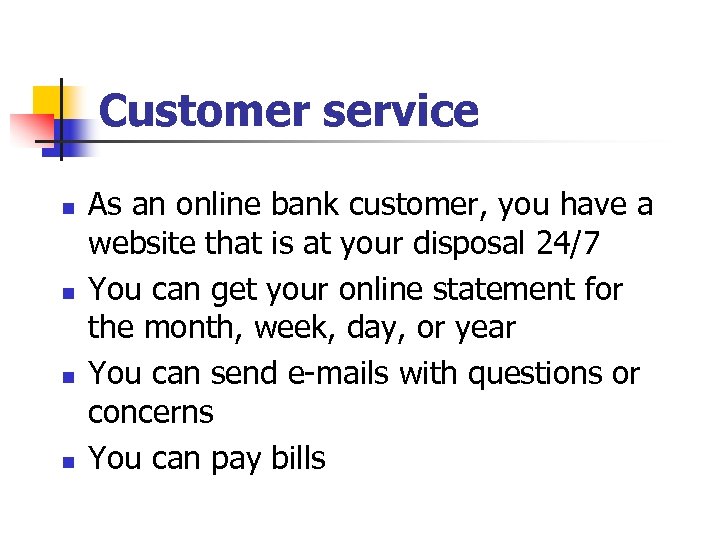 Customer service

- As an online bank customer, you have a website that is at your disposal 24/7
- You can get your online statement for the month, week, day, or year
- You can send e-mails with questions or concerns
- You can pay bills